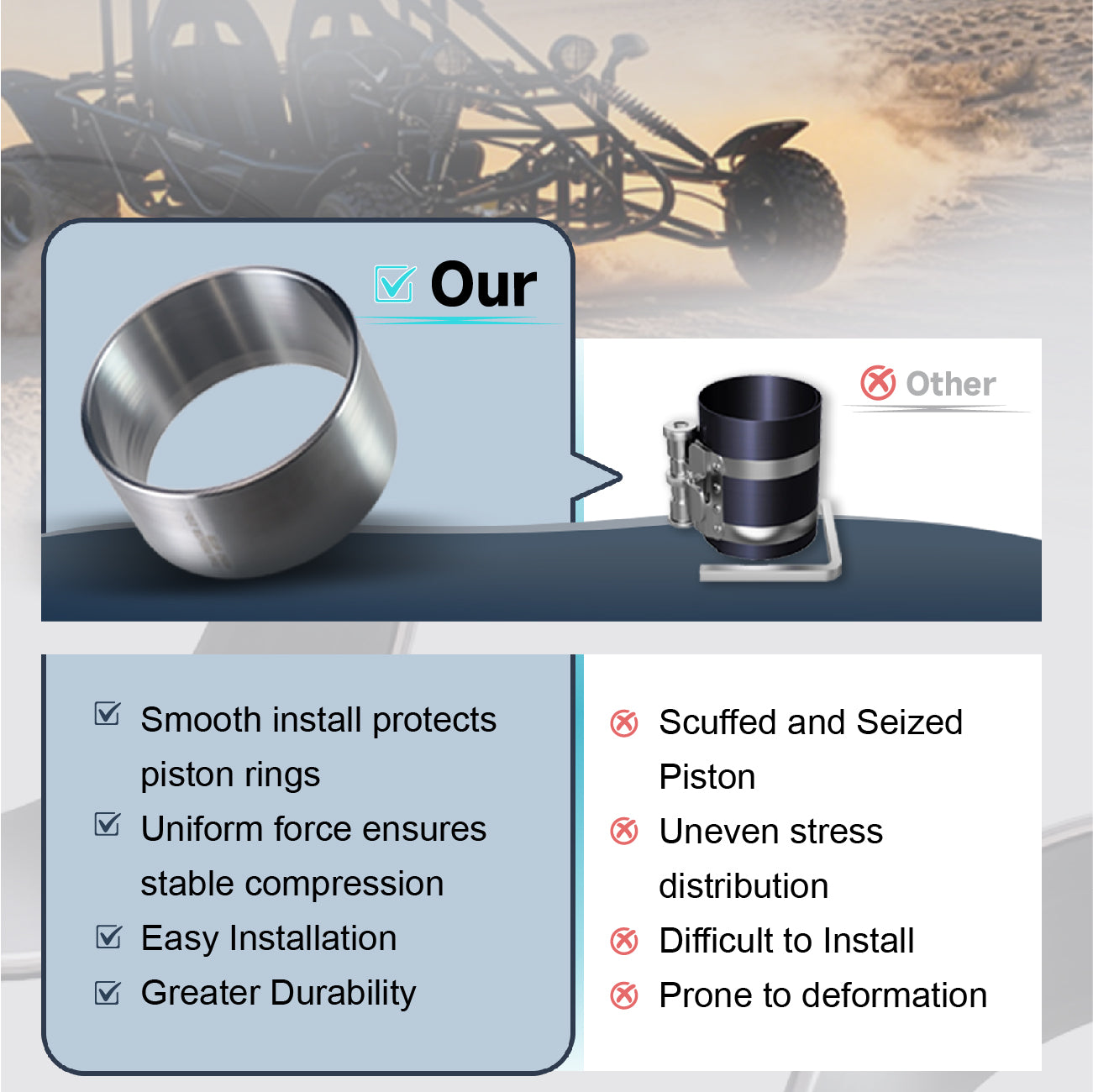 Our

Other

Smooth install protects piston rings
Uniform force ensures stable compression
Easy Installation
Greater Durability

Scuffed and Seized Piston
Uneven stress distribution
Difficult to Install
Prone to deformation